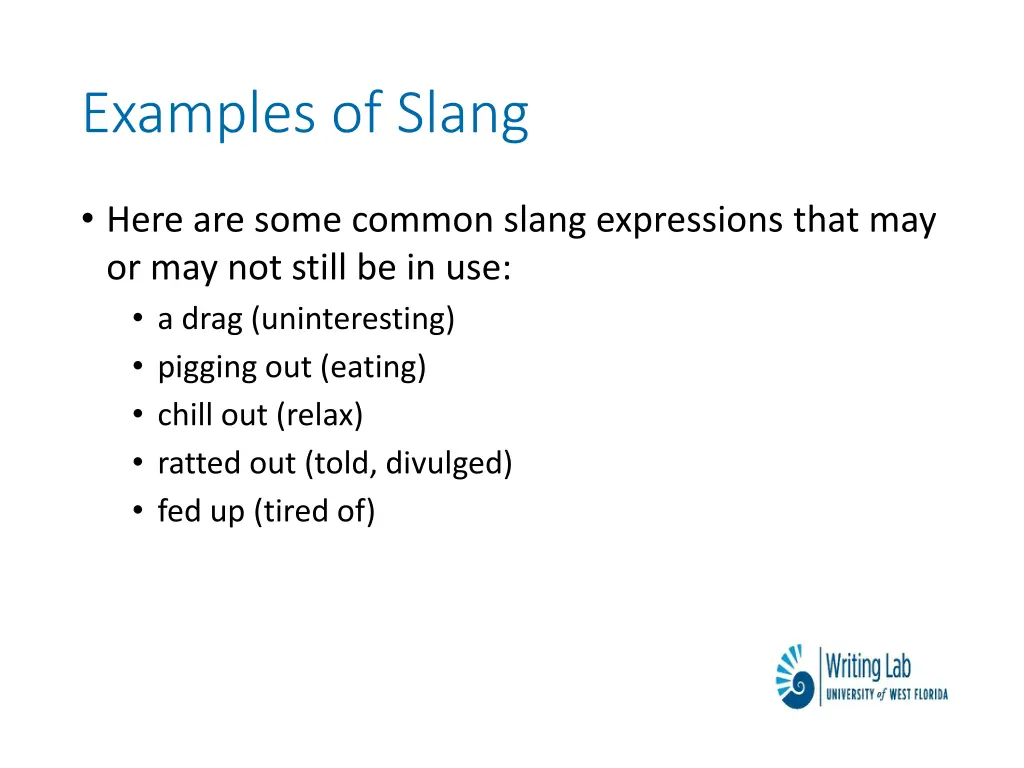 Examples of Slang

• Here are some common slang expressions that may or may not still be in use:
 • a drag (uninteresting)
 • pigging out (eating)
 • chill out (relax)
 • ratted out (told, divulged)
 • fed up (tired of)

Writing Lab
UNIVERSITY of WEST FLORIDA